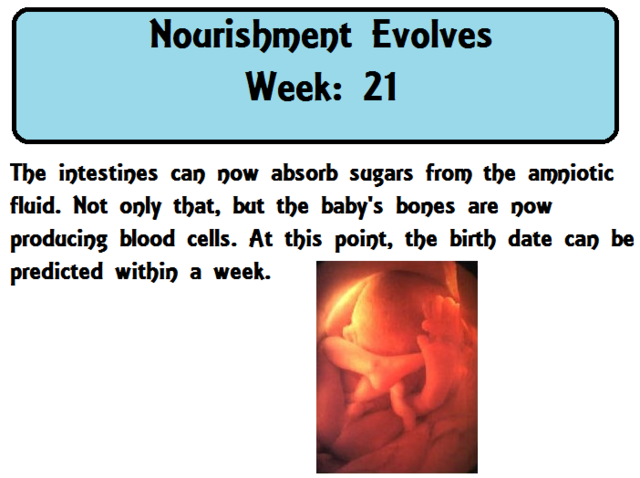 Nourishment Evolves
Week: 21

The intestines can now absorb sugars from the amniotic fluid. Not only that, but the baby's bones are now producing blood cells. At this point, the birth date can be predicted within a week.